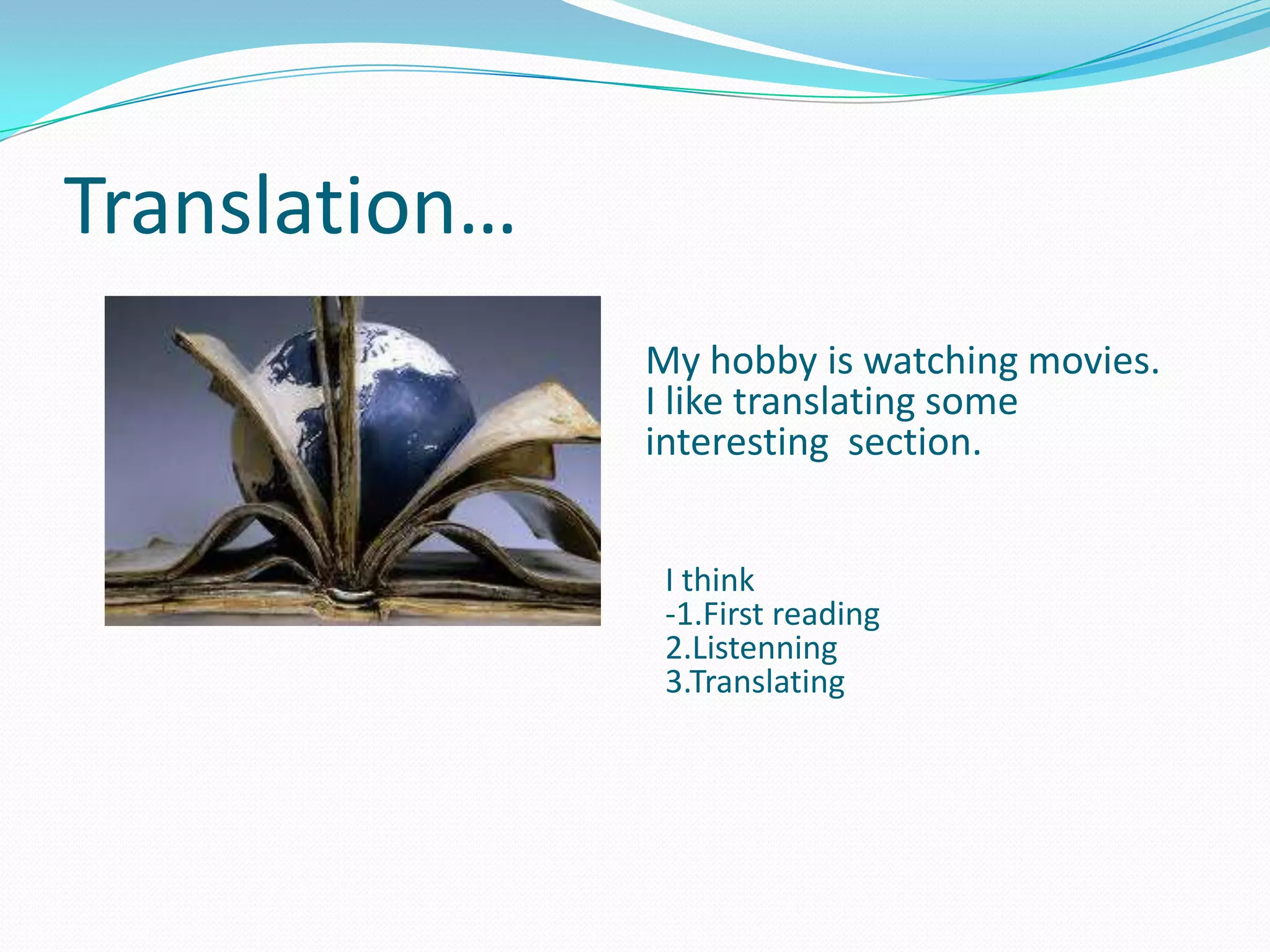 Translation…

My hobby is watching movies. I like translating some interesting  section.

I think
-1.First reading
2.Listenning
3.Translating